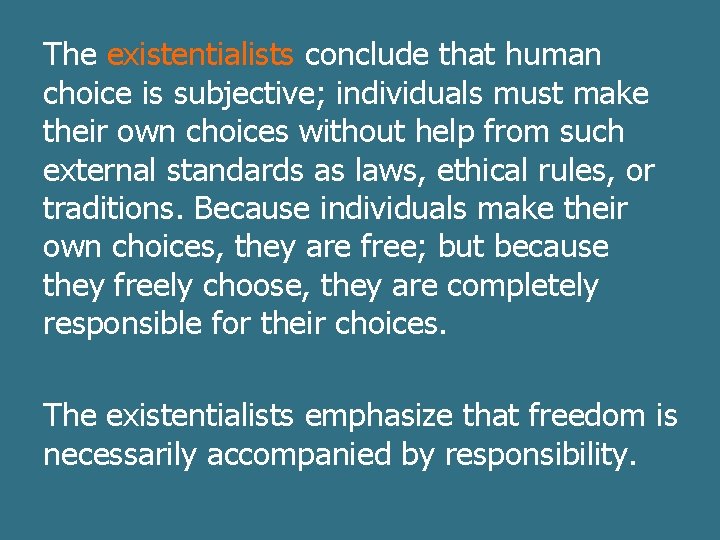 The existentialists conclude that human choice is subjective; individuals must make their own choices without help from such external standards as laws, ethical rules, or traditions. Because individuals make their own choices, they are free; but because they freely choose, they are completely responsible for their choices.

The existentialists emphasize that freedom is necessarily accompanied by responsibility.